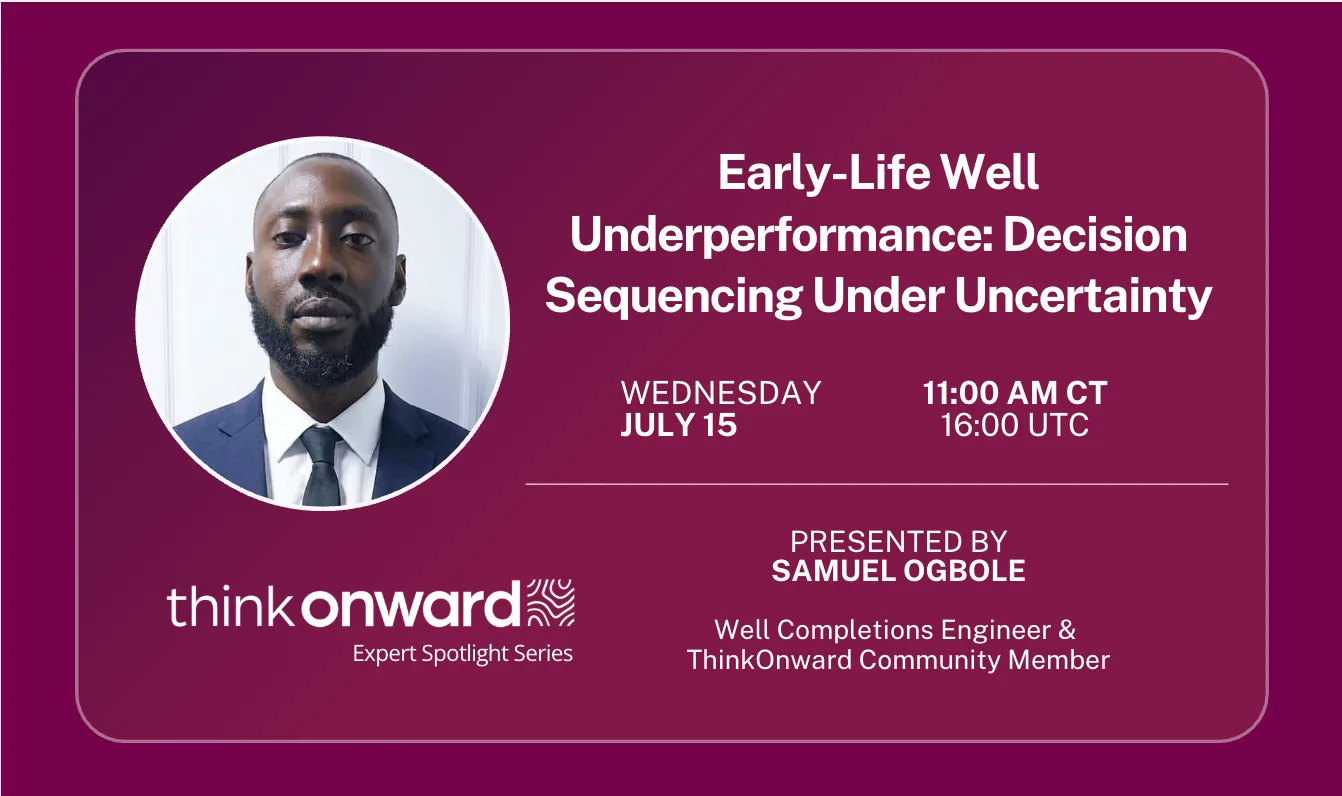 Early-Life Well Underperformance: Decision Sequencing Under Uncertainty

WEDNESDAY
JULY 15

11:00 AM CT
16:00 UTC

PRESENTED BY
SAMUEL OGBOLE

Well Completions Engineer & ThinkOnward Community Member

thinkonward
Expert Spotlight Series